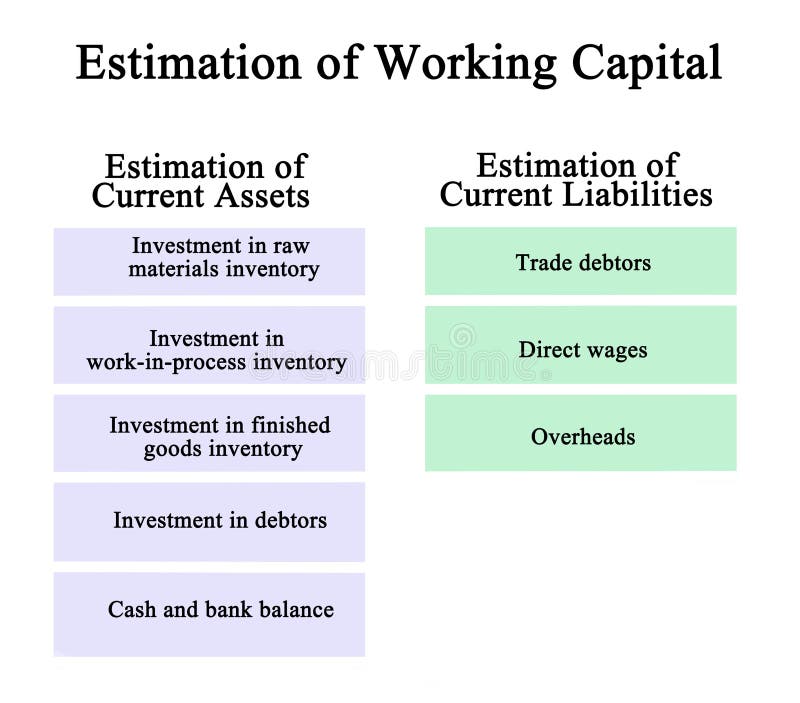 Estimation of Working Capital

Estimation of Current Assets

Investment in raw materials inventory

Investment in work-in-process inventory

Investment in finished goods inventory

Investment in debtors

Cash and bank balance

Estimation of Current Liabilities

Trade debtors

Direct wages

Overheads

dreamstime